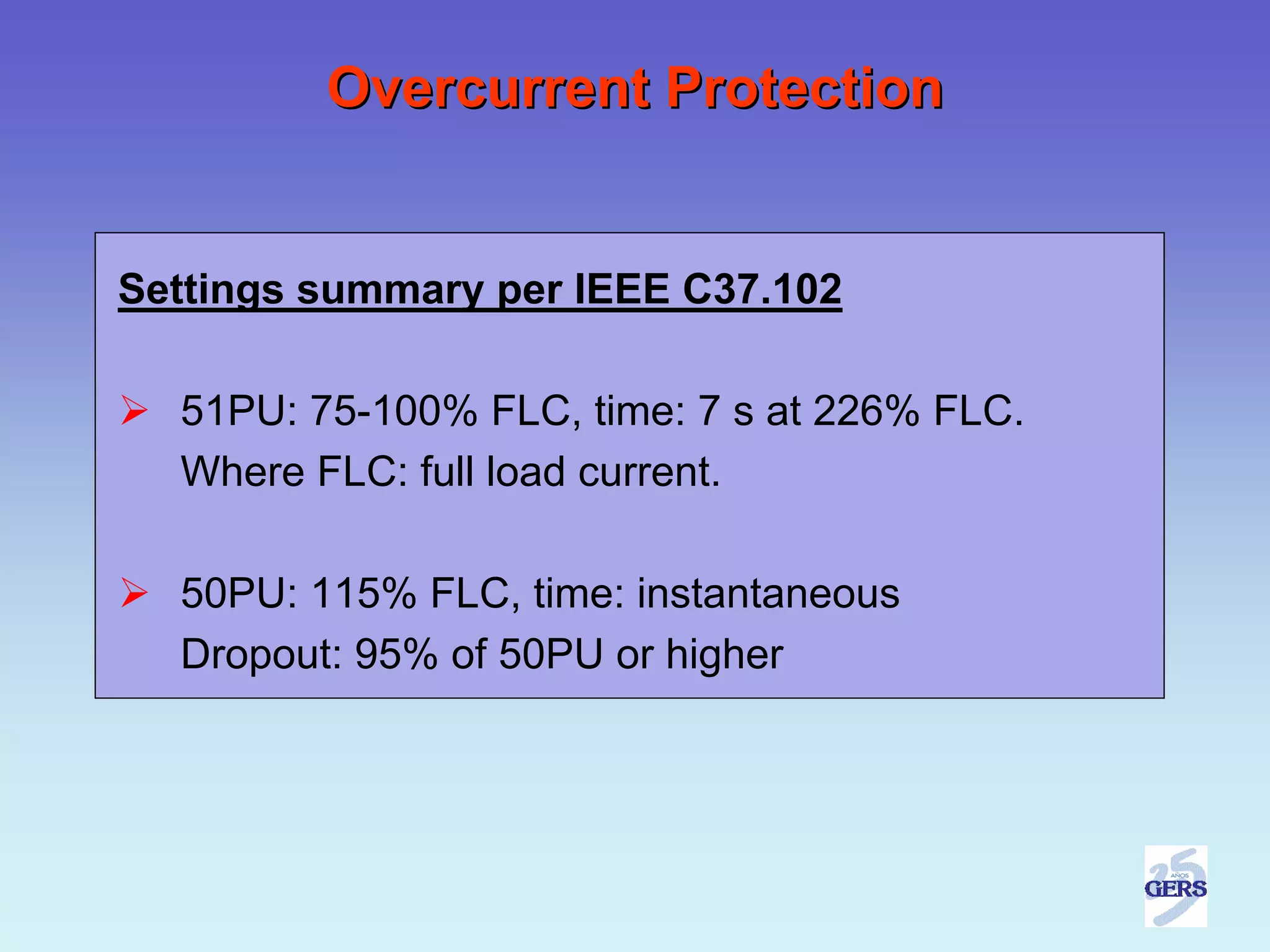 Overcurrent Protection

Settings summary per IEEE C37.102

➢ 51PU: 75-100% FLC, time: 7 s at 226% FLC. Where FLC: full load current.

➢ 50PU: 115% FLC, time: instantaneous Dropout: 95% of 50PU or higher

25 AÑOS GERS